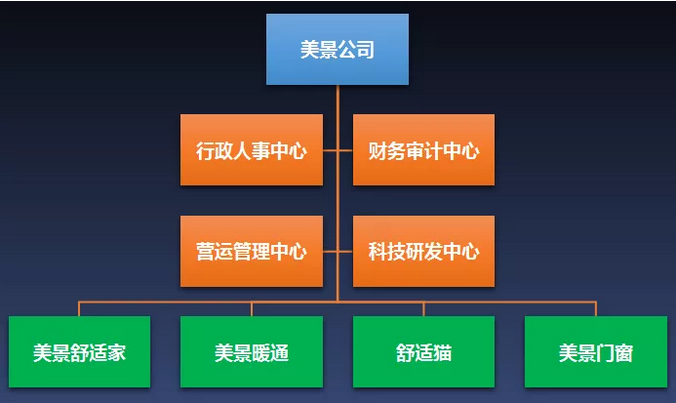 美景公司

行政人事中心

财务审计中心

营运管理中心

科技研发中心

美景舒适家

美景暖通

舒适猫

美景门窗